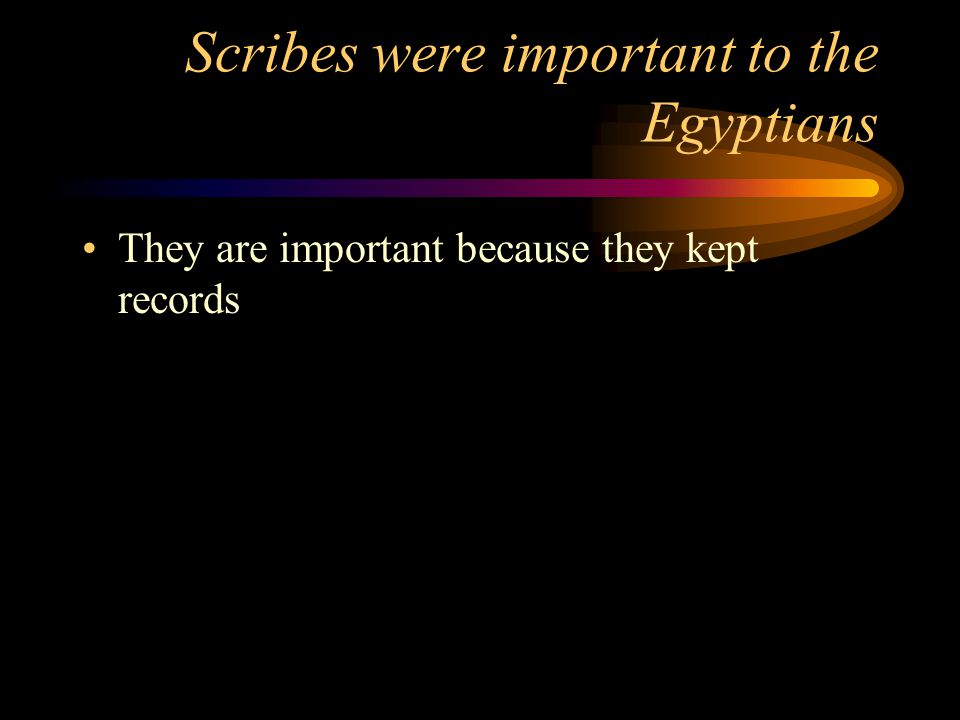 Scribes were important to the Egyptians

• They are important because they kept records